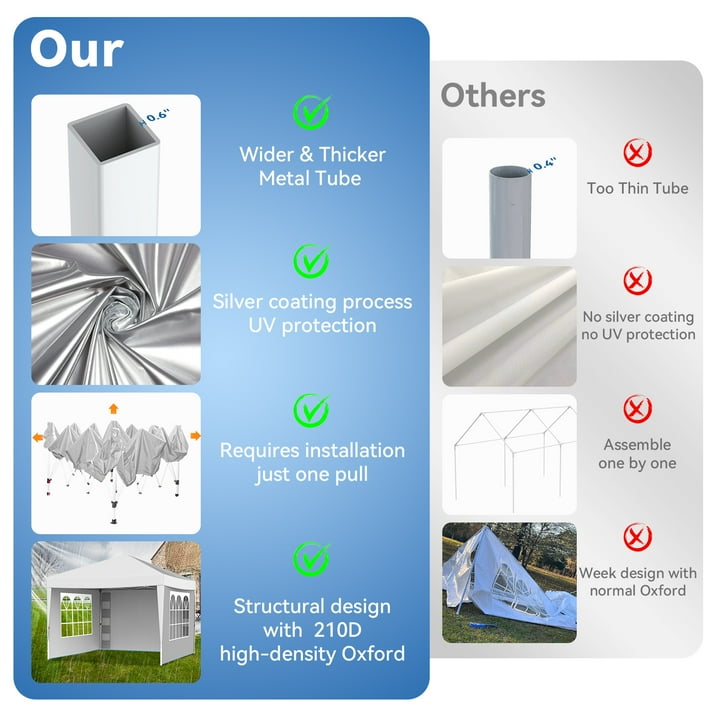 Our

0.6"

Wider & Thicker Metal Tube

Silver coating process UV protection

Requires installation just one pull

Structural design with 210D high-density Oxford

Others

0.4"

Too Thin Tube

No silver coating no UV protection

Assemble one by one

Week design with normal Oxford